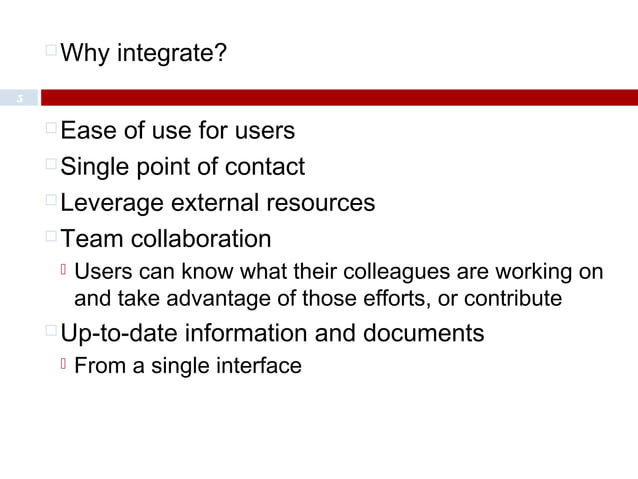 Why integrate?

5

Ease of use for users

Single point of contact

Leverage external resources

Team collaboration

Users can know what their colleagues are working on and take advantage of those efforts, or contribute

Up-to-date information and documents

From a single interface